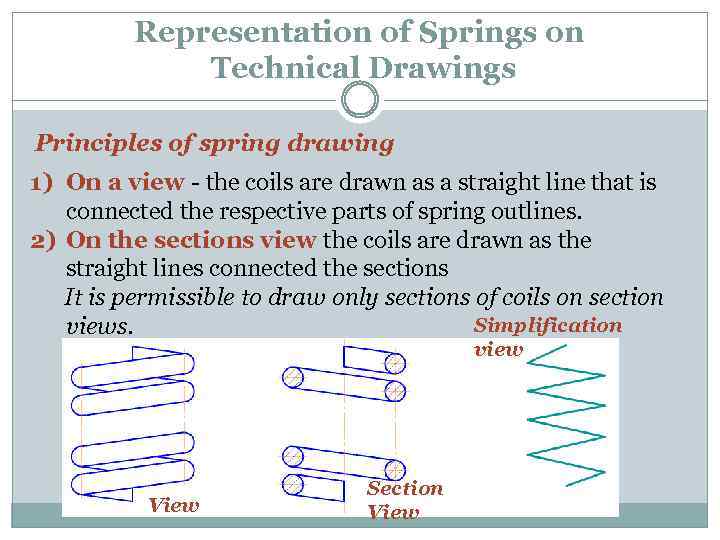 Representation of Springs on Technical Drawings

Principles of spring drawing

1) On a view - the coils are drawn as a straight line that is connected the respective parts of spring outlines.

2) On the sections view the coils are drawn as the straight lines connected the sections

It is permissible to draw only sections of coils on section views.

Simplification view

View

Section View